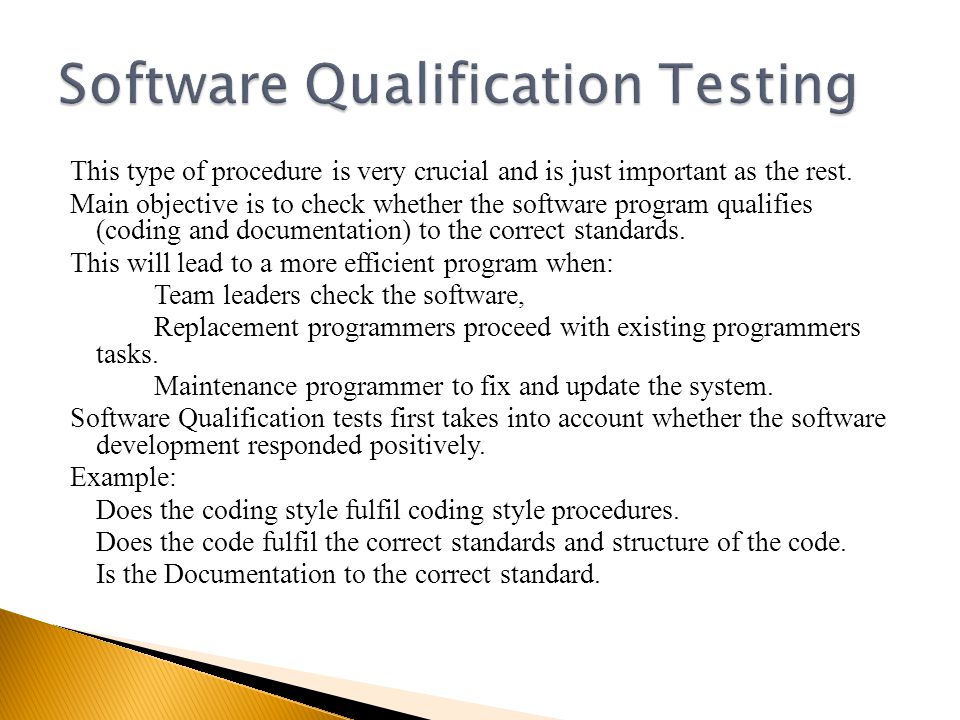 Software Qualification Testing

This type of procedure is very crucial and is just important as the rest.

Main objective is to check whether the software program qualifies (coding and documentation) to the correct standards.

This will lead to a more efficient program when:

Team leaders check the software,

Replacement programmers proceed with existing programmers tasks.

Maintenance programmer to fix and update the system.

Software Qualification tests first takes into account whether the software development responded positively.

Example:

Does the coding style fulfil coding style procedures.

Does the code fulfil the correct standards and structure of the code.

Is the Documentation to the correct standard.